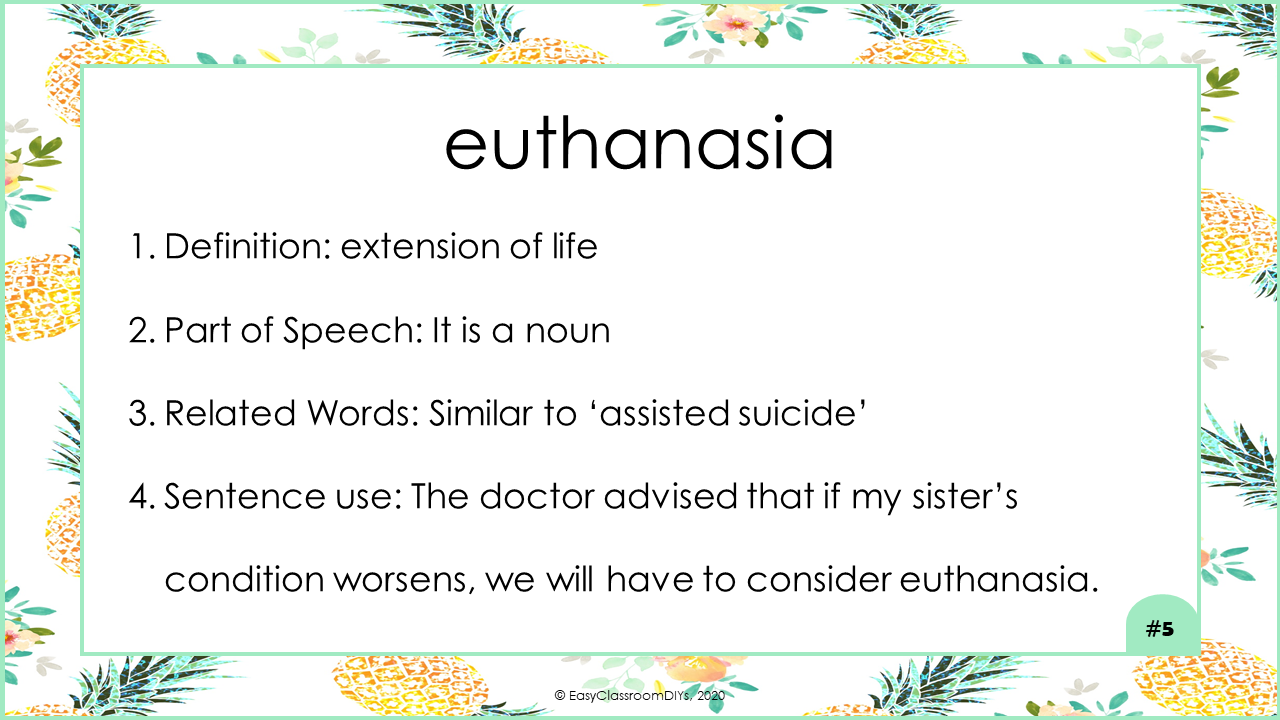 euthanasia

1. Definition: extension of life

2. Part of Speech: It is a noun

3. Related Words: Similar to ‘assisted suicide’

4. Sentence use: The doctor advised that if my sister’s condition worsens, we will have to consider euthanasia.

#5

© EasyClassroomDIYs, 2020